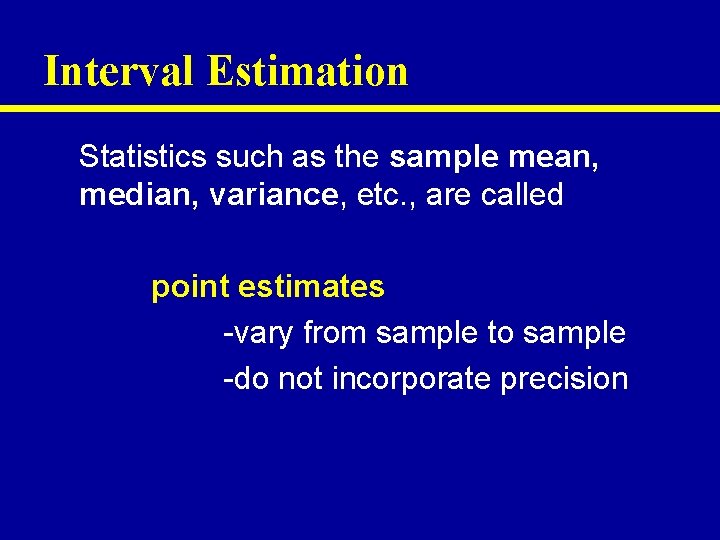 Interval Estimation

Statistics such as the sample mean, median, variance, etc., are called

point estimates

-vary from sample to sample

-do not incorporate precision